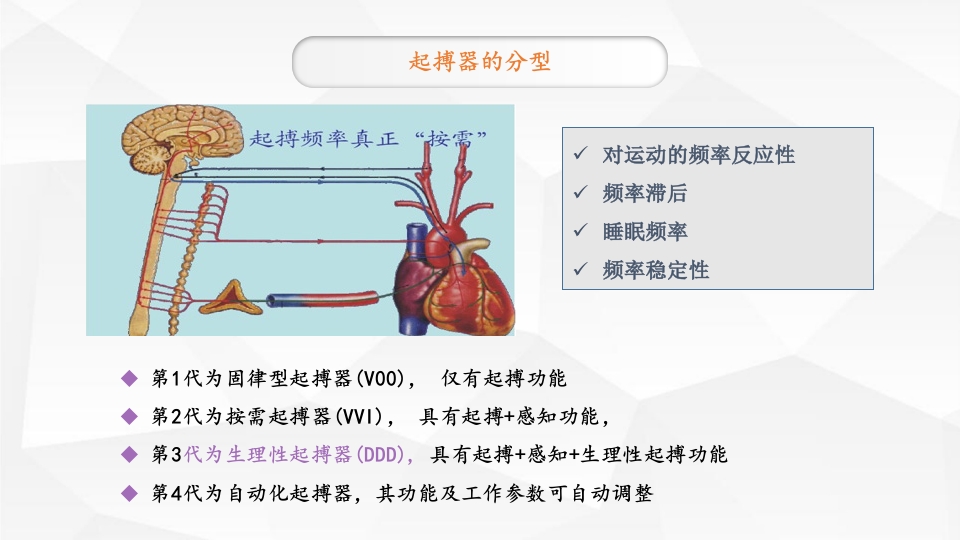 起搏器的分型

起搏频率真正“按需”

✓ 对运动的频率反应性
✓ 频率滞后
✓ 睡眠频率
✓ 频率稳定性

◆ 第1代为固律型起搏器(VOO)， 仅有起搏功能
◆ 第2代为按需起搏器(VVI)， 具有起搏+感知功能，
◆ 第3代为生理性起搏器(DDD)， 具有起搏+感知+生理性起搏功能
◆ 第4代为自动化起搏器，其功能及工作参数可自动调整